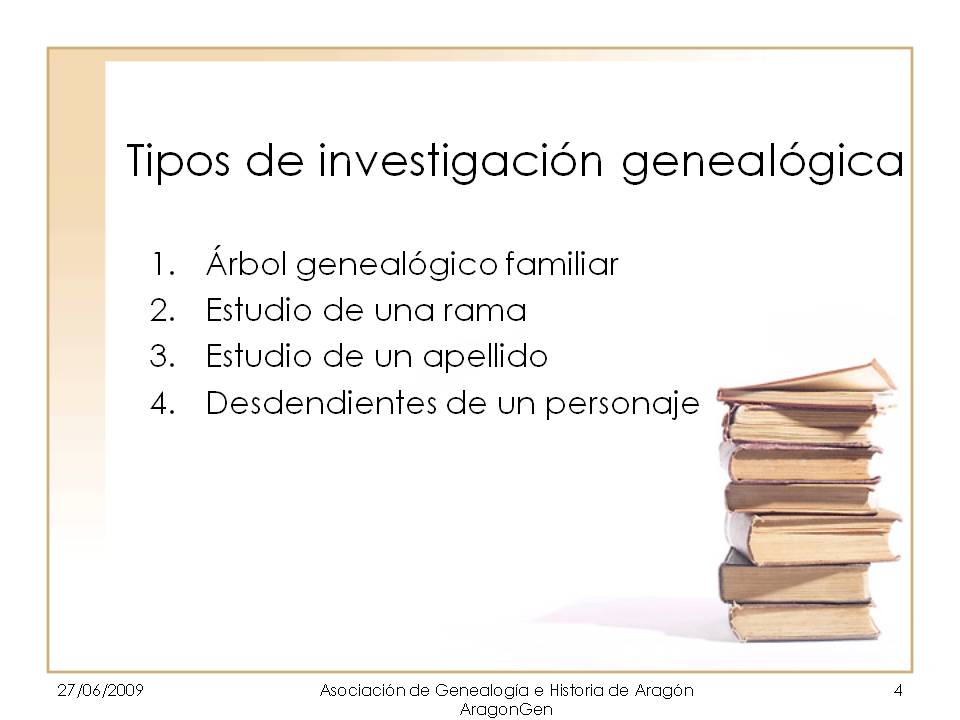 Tipos de investigación genealógica

1. Árbol genealógico familiar
2. Estudio de una rama
3. Estudio de un apellido
4. Desdendientes de un personaje

27/06/2009

Asociación de Genealogía e Historia de Aragón AragonGen

4